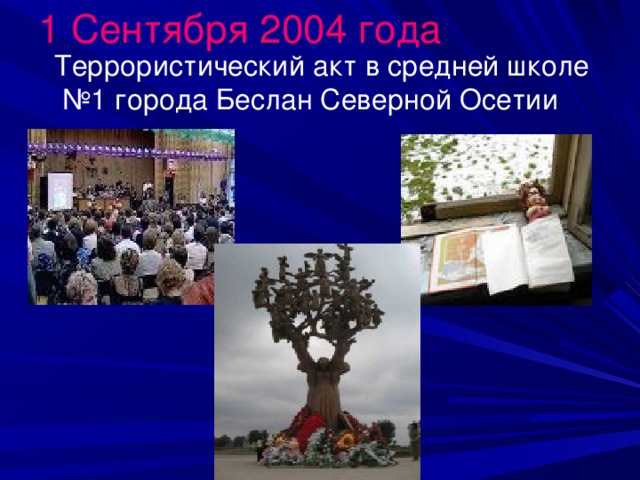 1 Сентября 2004 года

Террористический акт в средней школе №1 города Беслан Северной Осетии